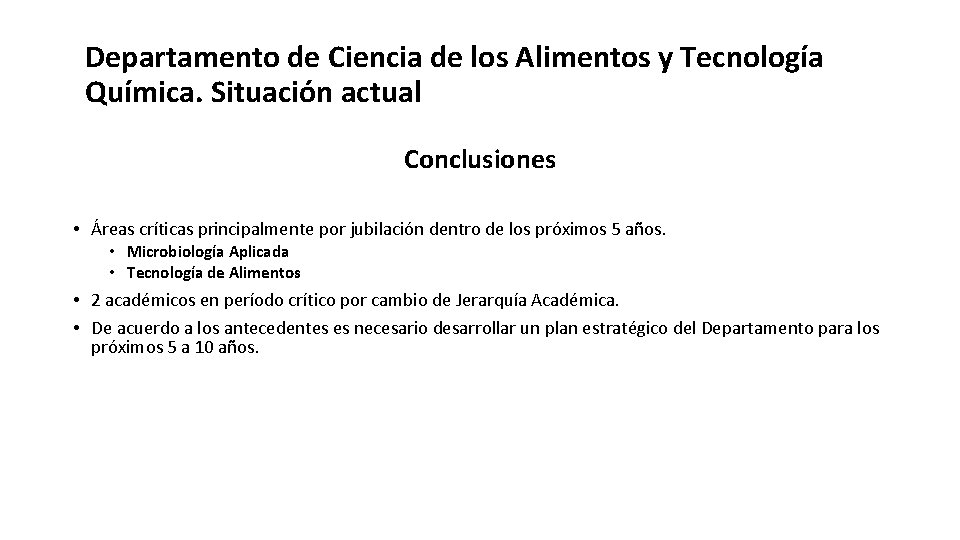 Departamento de Ciencia de los Alimentos y Tecnología Química. Situación actual

Conclusiones

• Áreas críticas principalmente por jubilación dentro de los próximos 5 años.
  • Microbiología Aplicada
  • Tecnología de Alimentos
• 2 académicos en período crítico por cambio de Jerarquía Académica.
• De acuerdo a los antecedentes es necesario desarrollar un plan estratégico del Departamento para los próximos 5 a 10 años.